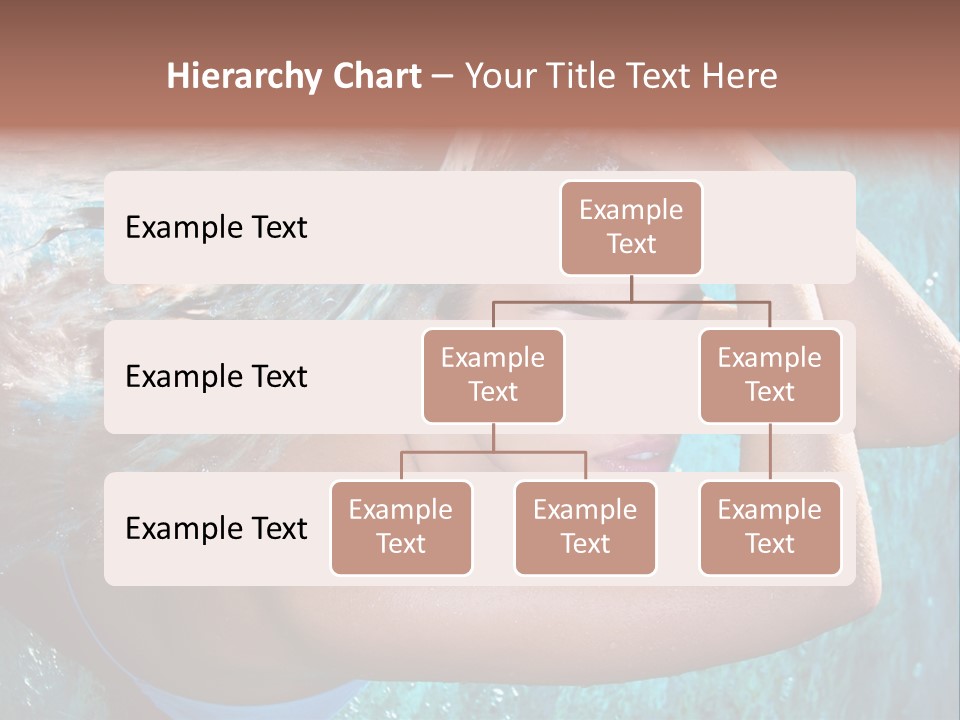 Hierarchy Chart – Your Title Text Here

Example Text

Example Text

Example Text

Example Text

Example Text

Example Text

Example Text

Example Text

Example Text